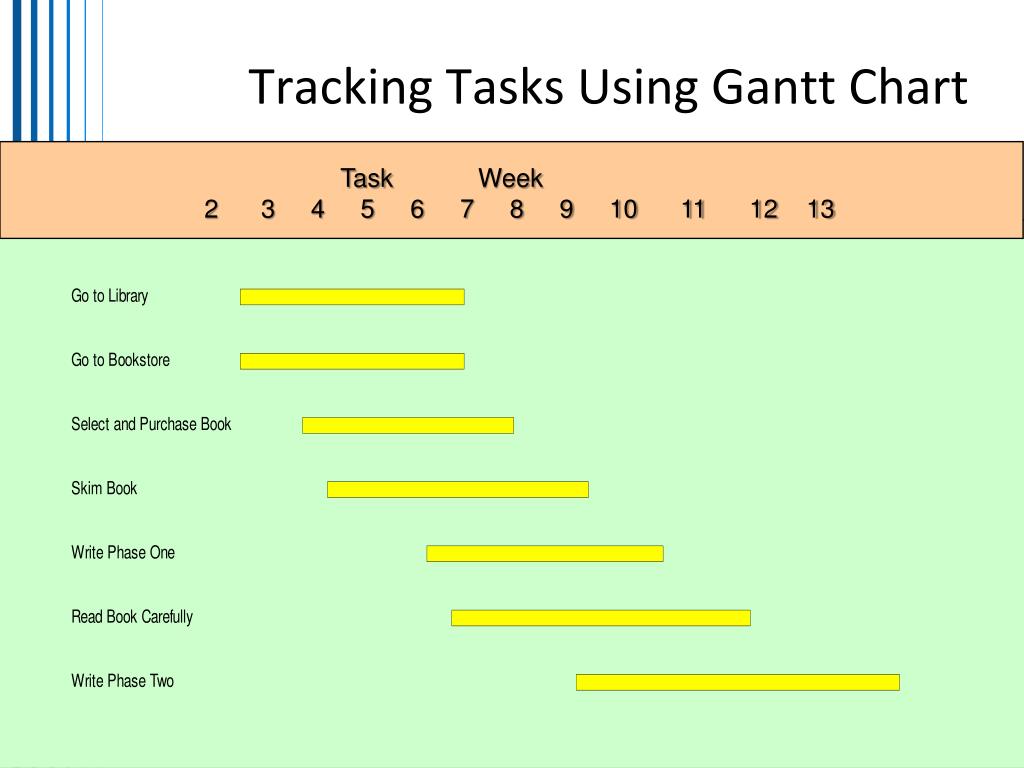 Tracking Tasks Using Gantt Chart

Task Week
2 3 4 5 6 7 8 9 10 11 12 13

Go to Library

Go to Bookstore

Select and Purchase Book

Skim Book

Write Phase One

Read Book Carefully

Write Phase Two